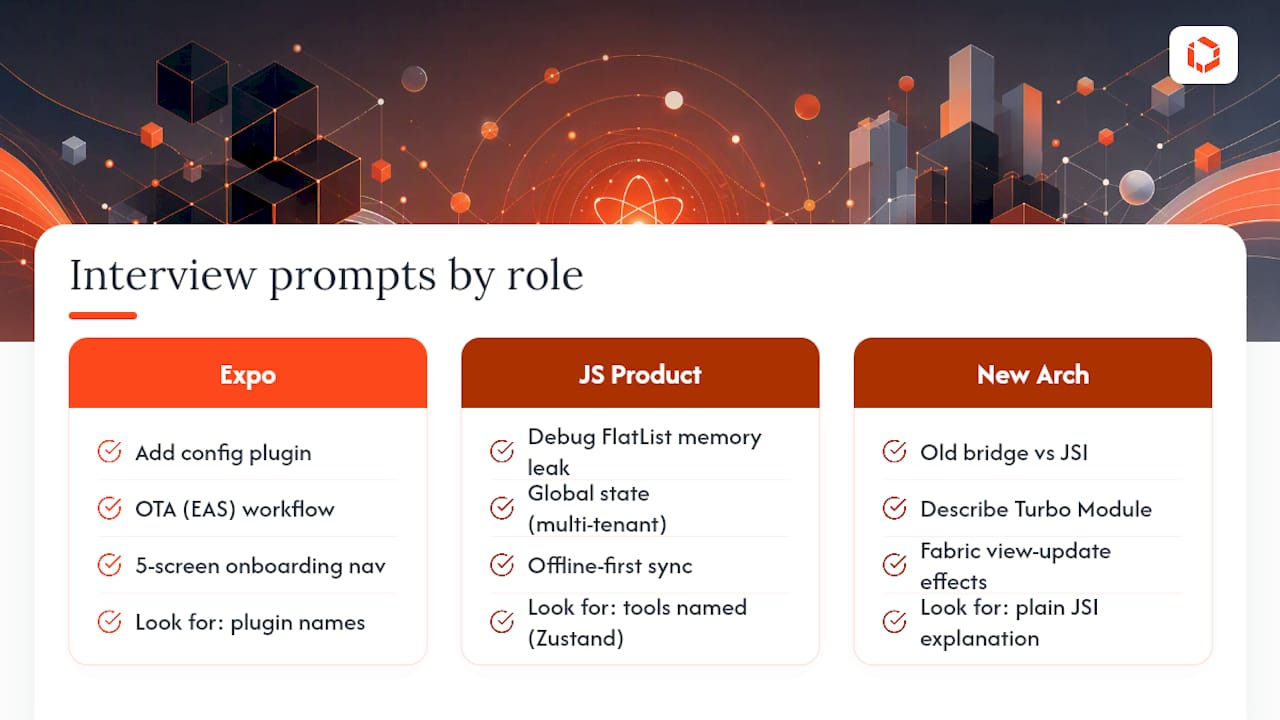 Interview prompts by role

Expo

Add config plugin

OTA (EAS) workflow

5-screen onboarding nav

Look for: plugin names

JS Product

Debug FlatList memory leak

Global state (multi-tenant)

Offline-first sync

Look for: tools named (Zustand)

New Arch

Old bridge vs JSI

Describe Turbo Module

Fabric view-update effects

Look for: plain JSI explanation